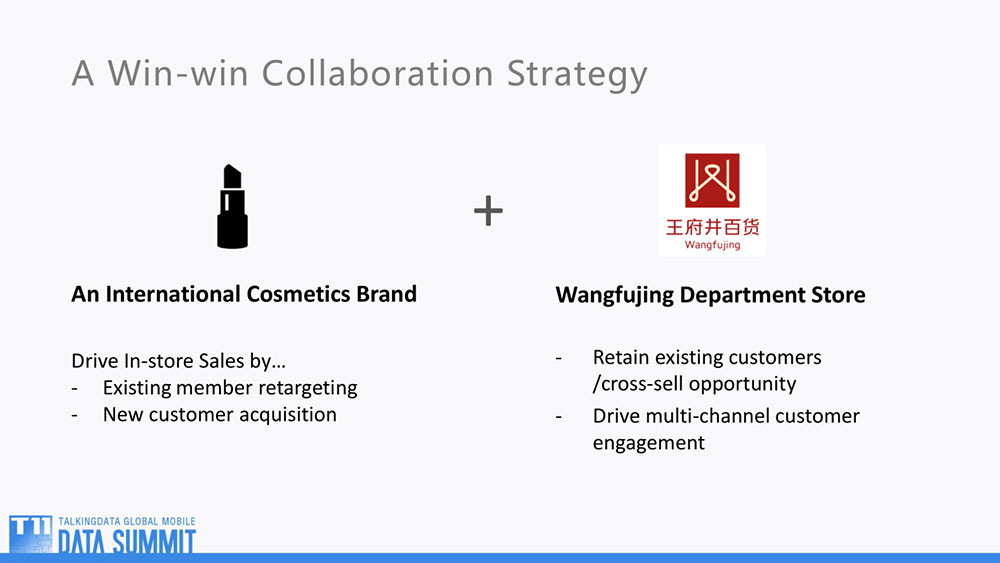 A Win-win Collaboration Strategy

+

王府井百货
Wangfujing

An International Cosmetics Brand

Drive In-store Sales by…
- Existing member retargeting
- New customer acquisition

Wangfujing Department Store

- Retain existing customers /cross-sell opportunity
- Drive multi-channel customer engagement

T11 TALKINGDATA GLOBAL MOBILE DATA SUMMIT